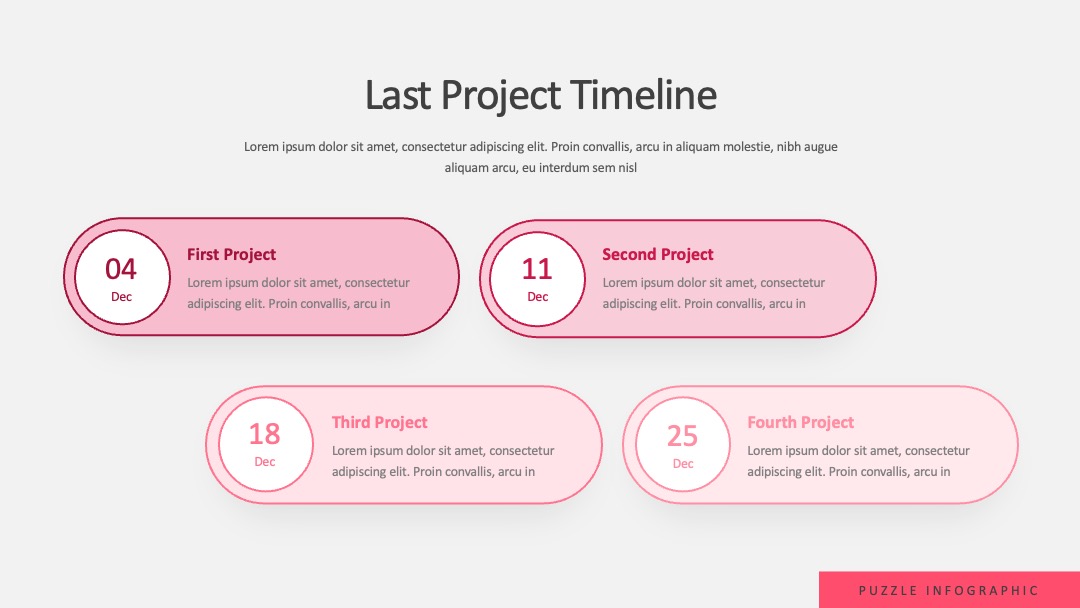 Last Project Timeline

Lorem ipsum dolor sit amet, consectetur adipiscing elit. Proin convallis, arcu in aliquam molestie, nibh augue aliquam arcu, eu interdum sem nisl

04
Dec

First Project
Lorem ipsum dolor sit amet, consectetur adipiscing elit. Proin convallis, arcu in

11
Dec

Second Project
Lorem ipsum dolor sit amet, consectetur adipiscing elit. Proin convallis, arcu in

18
Dec

Third Project
Lorem ipsum dolor sit amet, consectetur adipiscing elit. Proin convallis, arcu in

25
Dec

Fourth Project
Lorem ipsum dolor sit amet, consectetur adipiscing elit. Proin convallis, arcu in

PUZZLE INFOGRAPHIC